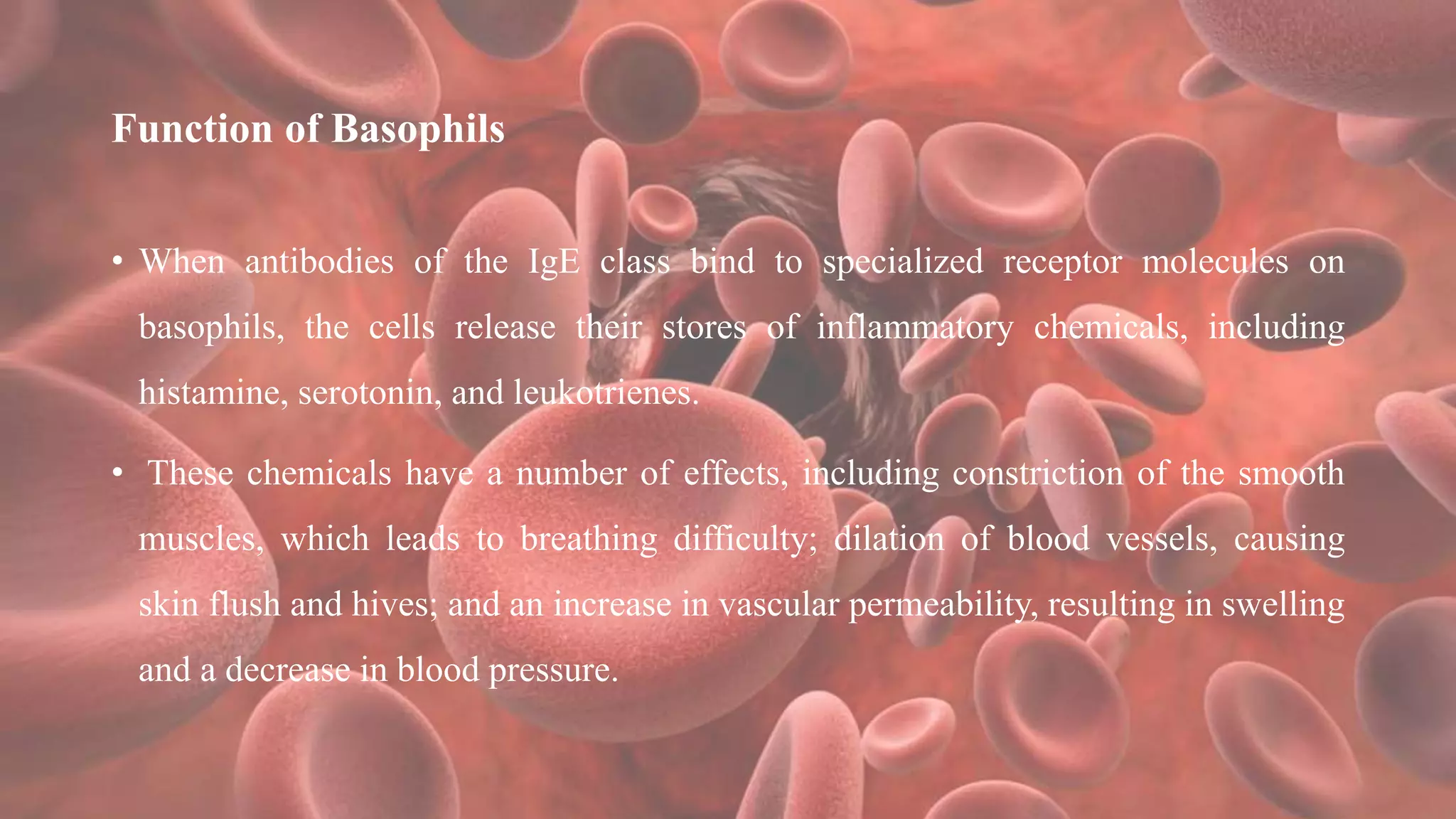 Function of Basophils

• When antibodies of the IgE class bind to specialized receptor molecules on basophils, the cells release their stores of inflammatory chemicals, including histamine, serotonin, and leukotrienes.

• These chemicals have a number of effects, including constriction of the smooth muscles, which leads to breathing difficulty; dilation of blood vessels, causing skin flush and hives; and an increase in vascular permeability, resulting in swelling and a decrease in blood pressure.